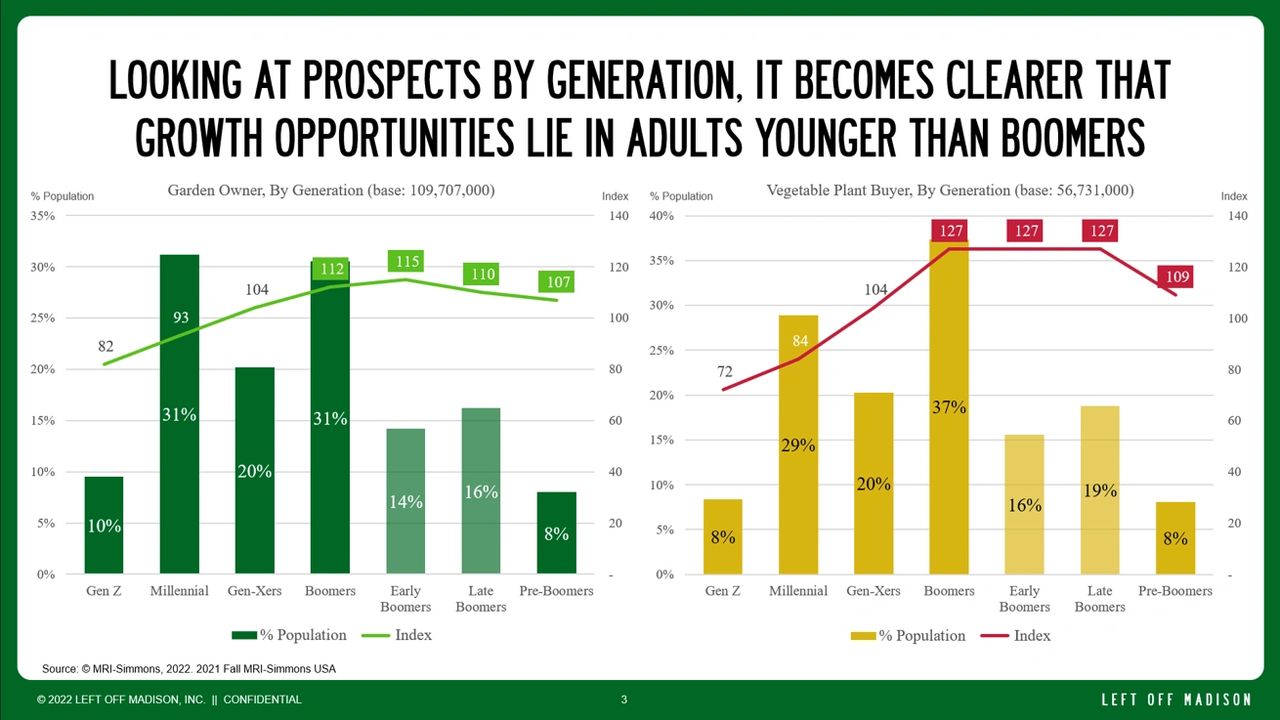 LOOKING AT PROSPECTS BY GENERATION, IT BECOMES CLEARER THAT GROWTH OPPORTUNITIES LIE IN ADULTS YOUNGER THAN BOOMERS

Garden Owner, By Generation (base: 109,707,000)

% Population

Index

35%
30%
25%
20%
15%
10%
5%
0%

140
120
100
80
60
40
20
-

82
93
104
112
115
110
107

10%
31%
20%
31%
14%
16%
8%

Gen Z
Millennial
Gen-Xers
Boomers
Early Boomers
Late Boomers
Pre-Boomers

% Population
Index

Vegetable Plant Buyer, By Generation (base: 56,731,000)

% Population

Index

40%
35%
30%
25%
20%
15%
10%
5%
0%

140
120
100
80
60
40
20
-

72
84
104
127
127
127
109

8%
29%
20%
37%
16%
19%
8%

Gen Z
Millennial
Gen-Xers
Boomers
Early Boomers
Late Boomers
Pre-Boomers

% Population
Index

Source: © MRI-Simmons, 2022. 2021 Fall MRI-Simmons USA

© 2022 LEFT OFF MADISON, INC. || CONFIDENTIAL

3

LEFT OFF MADISON